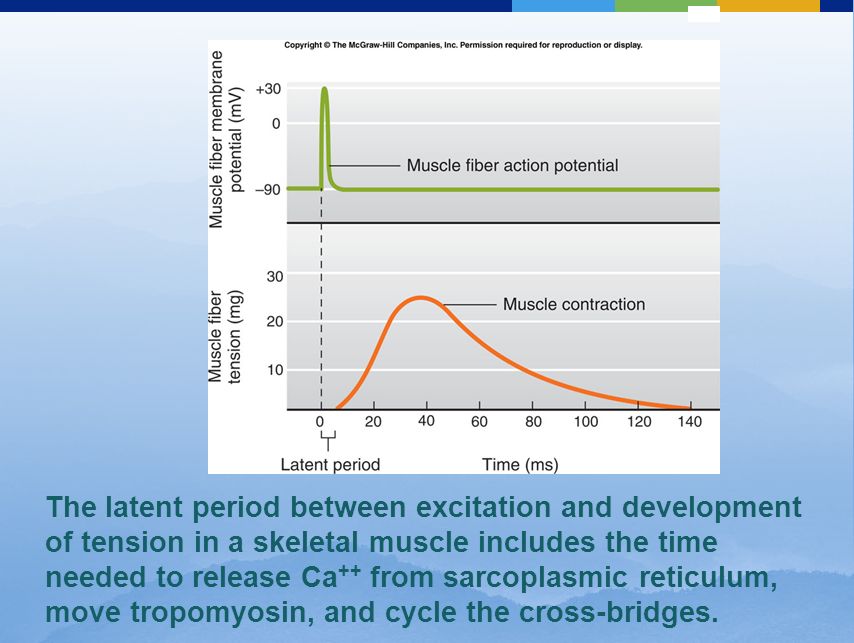 Copyright © The McGraw-Hill Companies, Inc. Permission required for reproduction or display.

Muscle fiber membrane potential (mV)

+30

0

–90

Muscle fiber action potential

Muscle fiber tension (mg)

30

20

10

Muscle contraction

0

20

40

60

80

100

120

140

Latent period

Time (ms)

The latent period between excitation and development of tension in a skeletal muscle includes the time needed to release $Ca^{++}$ from sarcoplasmic reticulum, move tropomyosin, and cycle the cross-bridges.